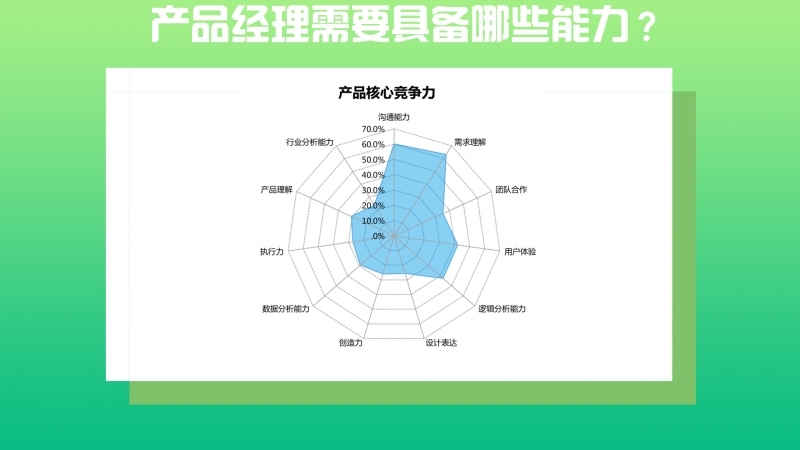 产品经理需要具备哪些能力？

产品核心竞争力

沟通能力
需求理解
团队合作
用户体验
逻辑分析能力
设计表达
创造力
数据分析能力
执行力
产品理解
行业分析能力

70.0%
60.0%
50.0%
40.0%
30.0%
20.0%
10.0%
.0%